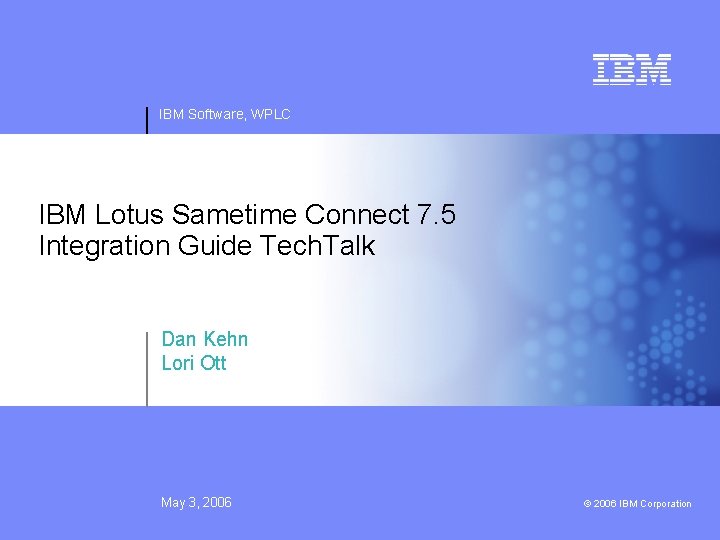 IBM

IBM Software, WPLC

IBM Lotus Sametime Connect 7.5
Integration Guide TechTalk

Dan Kehn
Lori Ott

May 3, 2006

© 2006 IBM Corporation